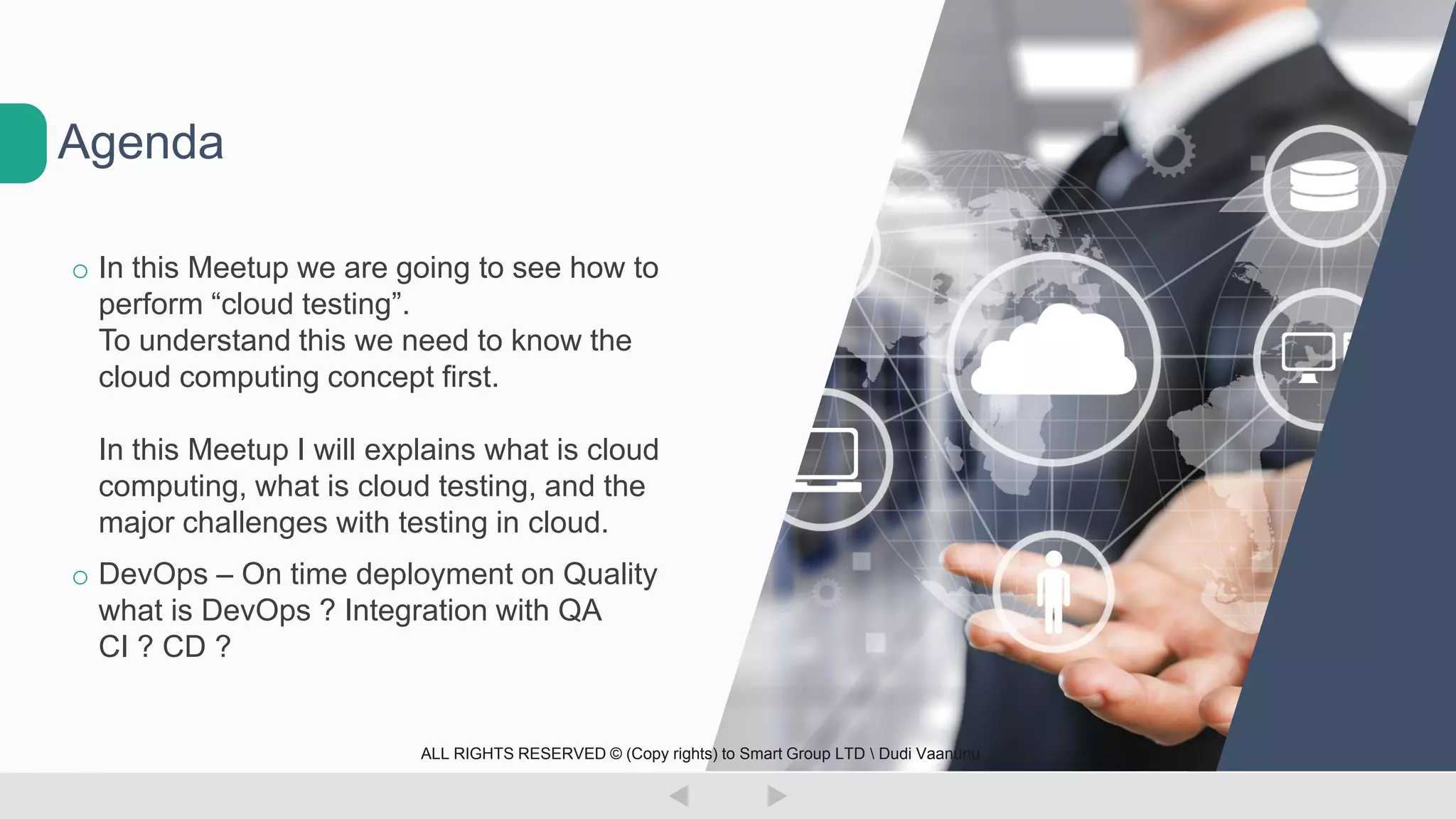 Agenda

○ In this Meetup we are going to see how to perform “cloud testing”.
To understand this we need to know the cloud computing concept first.

In this Meetup I will explains what is cloud computing, what is cloud testing, and the major challenges with testing in cloud.

○ DevOps – On time deployment on Quality
what is DevOps ? Integration with QA
CI ? CD ?

ALL RIGHTS RESERVED © (Copy rights) to Smart Group LTD \ Dudi Vaanunu